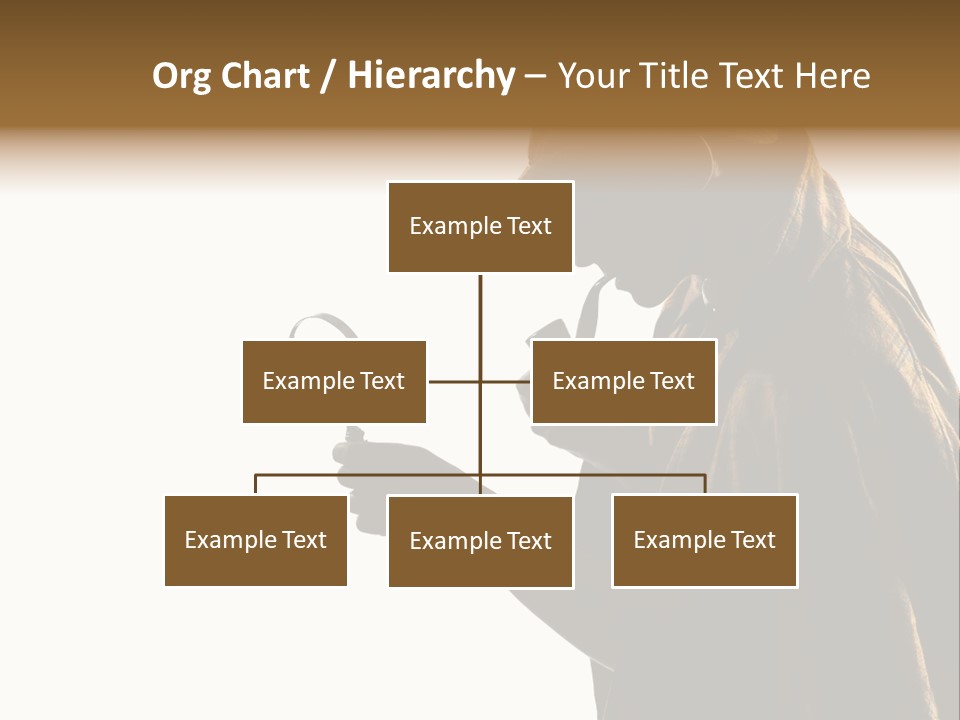 Org Chart / Hierarchy – Your Title Text Here

Example Text

Example Text

Example Text

Example Text

Example Text

Example Text